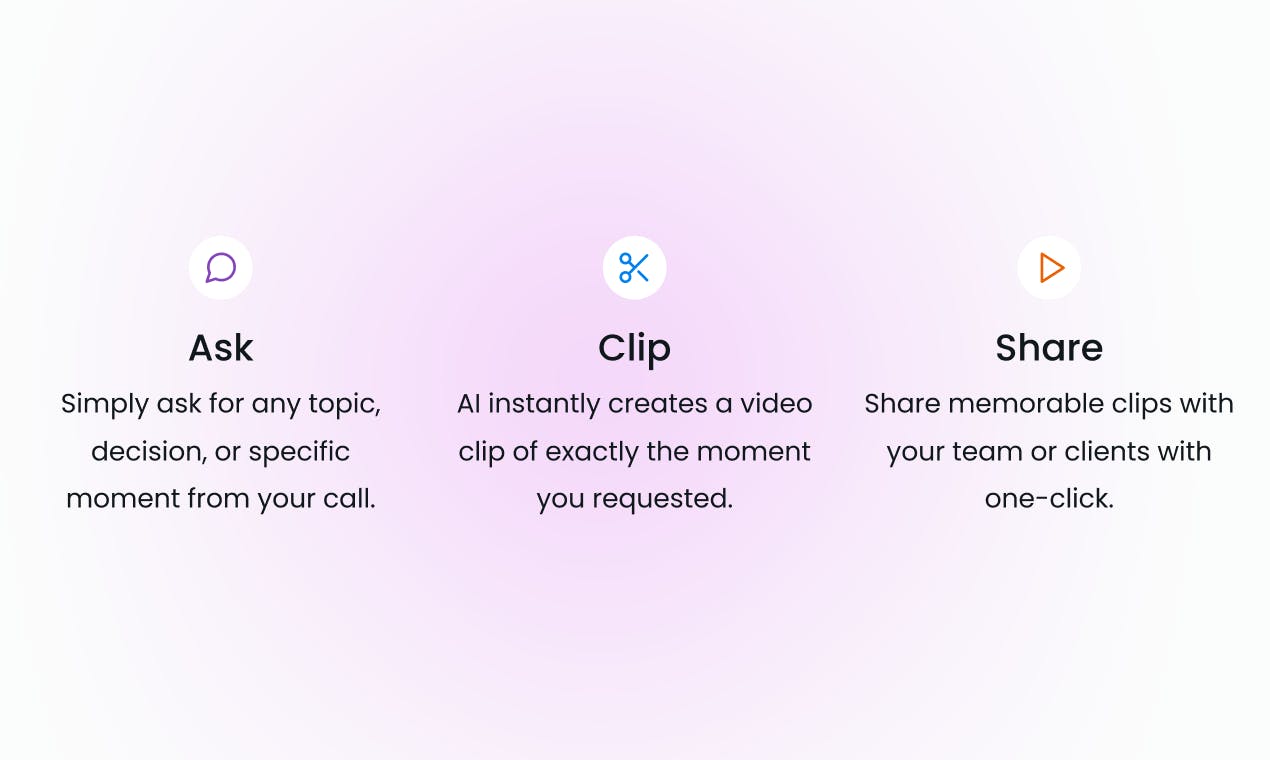 Ask
Simply ask for any topic, decision, or specific moment from your call.

Clip
AI instantly creates a video clip of exactly the moment you requested.

Share
Share memorable clips with your team or clients with one-click.